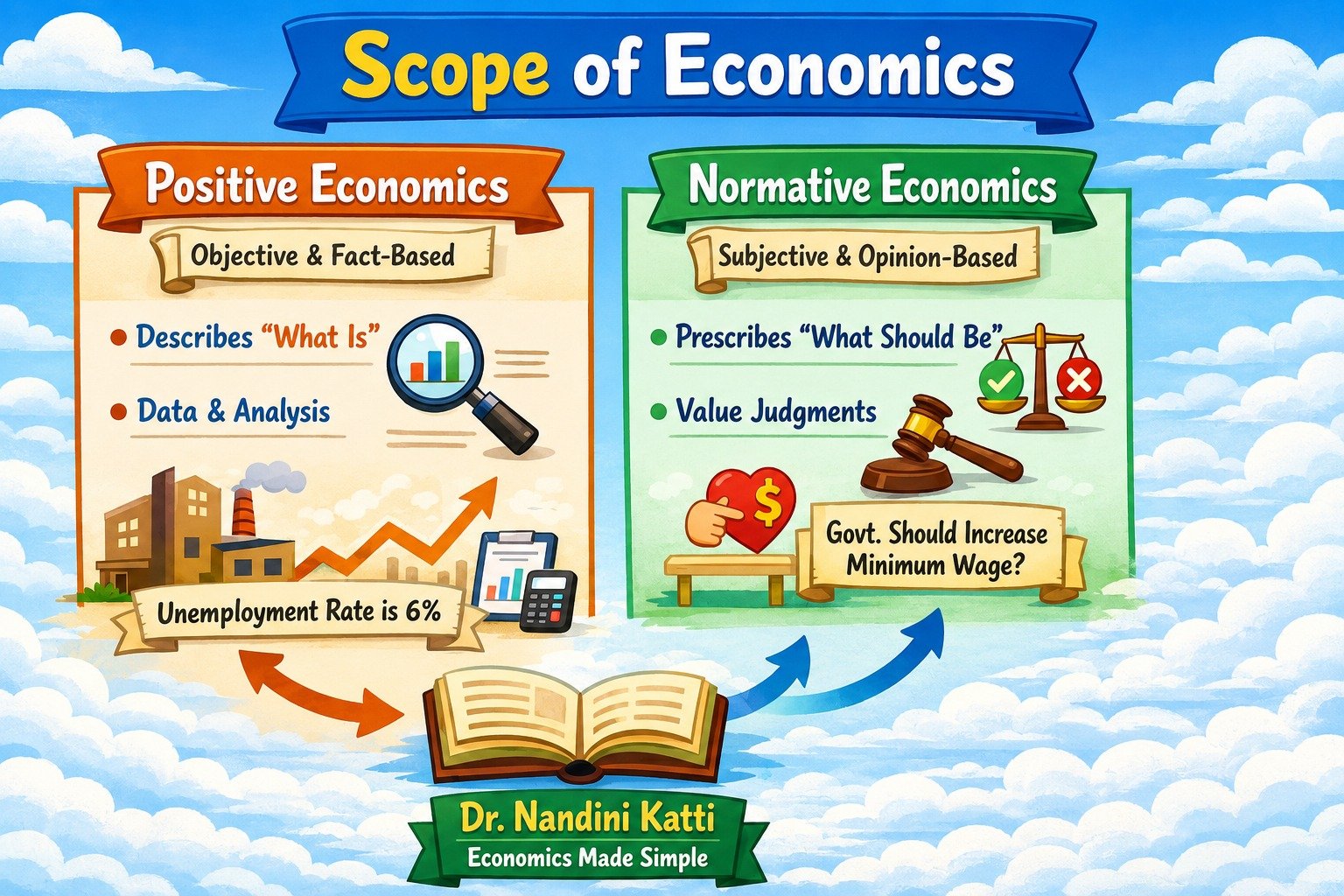 Scope of Economics

Positive Economics

Objective & Fact-Based

• Describes "What Is"

• Data & Analysis

Unemployment Rate is 6%

Normative Economics

Subjective & Opinion-Based

• Prescribes "What Should Be"

• Value Judgments

$

Govt. Should Increase Minimum Wage?

Dr. Nandini Katti
Economics Made Simple